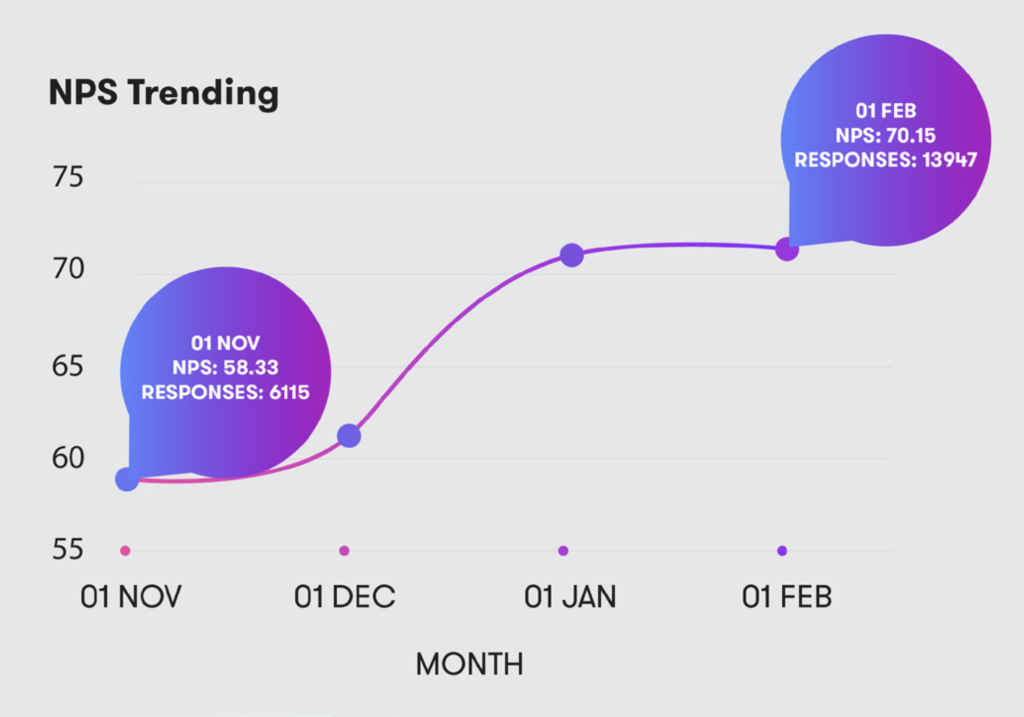 NPS Trending

01 FEB
NPS: 70.15
RESPONSES: 13947

75
70
65
60
55

01 NOV
NPS: 58.33
RESPONSES: 6115

01 NOV
01 DEC
01 JAN
01 FEB

MONTH